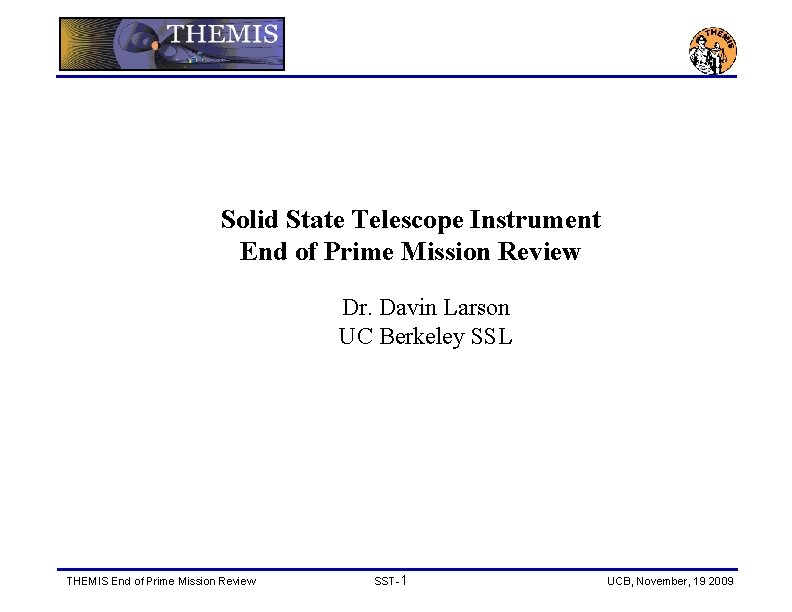 THEMIS

THEMIS

Solid State Telescope Instrument
End of Prime Mission Review

Dr. Davin Larson
UC Berkeley SSL

THEMIS End of Prime Mission Review SST-1 UCB, November, 19 2009